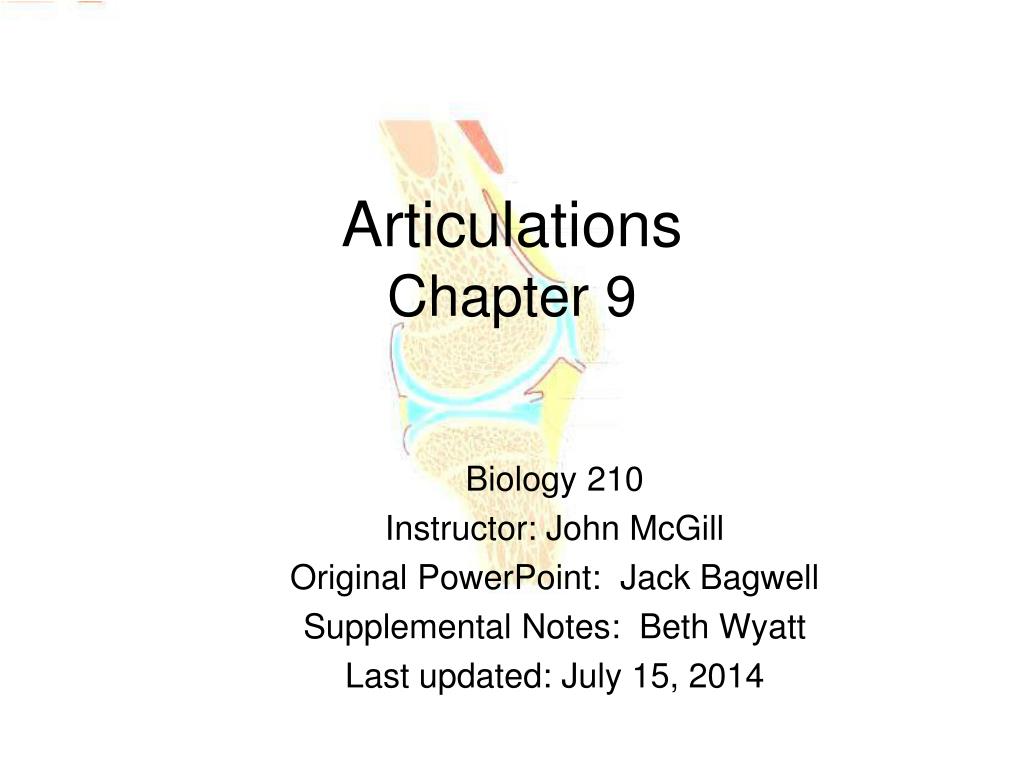 Articulations
Chapter 9

Biology 210
Instructor: John McGill
Original PowerPoint: Jack Bagwell
Supplemental Notes: Beth Wyatt
Last updated: July 15, 2014